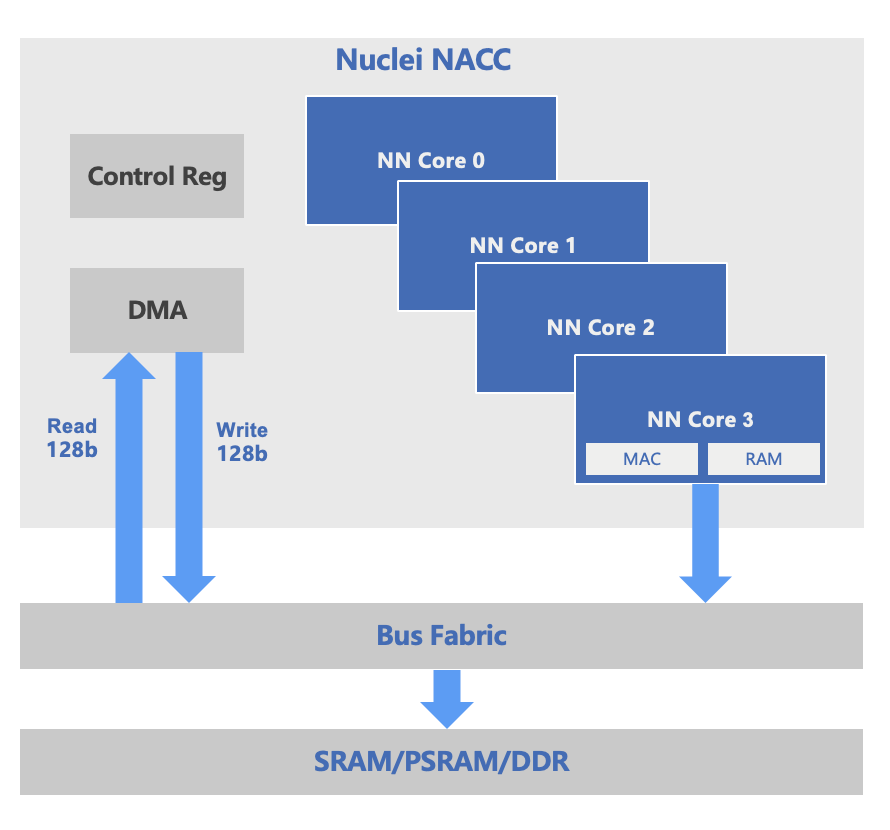 Nuclei NACC

Control Reg

DMA

NN Core 0

NN Core 1

NN Core 2

NN Core 3

MAC

RAM

Read 128b

Write 128b

Bus Fabric

SRAM/PSRAM/DDR